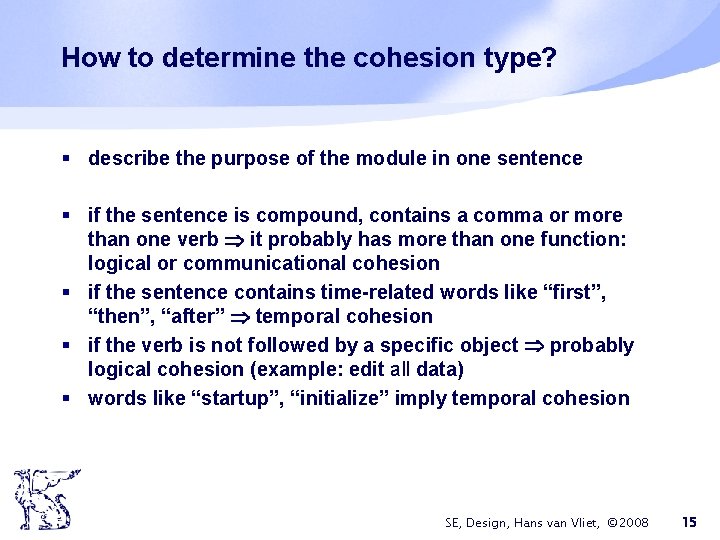 How to determine the cohesion type?

▪ describe the purpose of the module in one sentence

▪ if the sentence is compound, contains a comma or more than one verb $\Rightarrow$ it probably has more than one function: logical or communicational cohesion

▪ if the sentence contains time-related words like “first”, “then”, “after” $\Rightarrow$ temporal cohesion

▪ if the verb is not followed by a specific object $\Rightarrow$ probably logical cohesion (example: edit all data)

▪ words like “startup”, “initialize” imply temporal cohesion

SE, Design, Hans van Vliet, ©2008 15